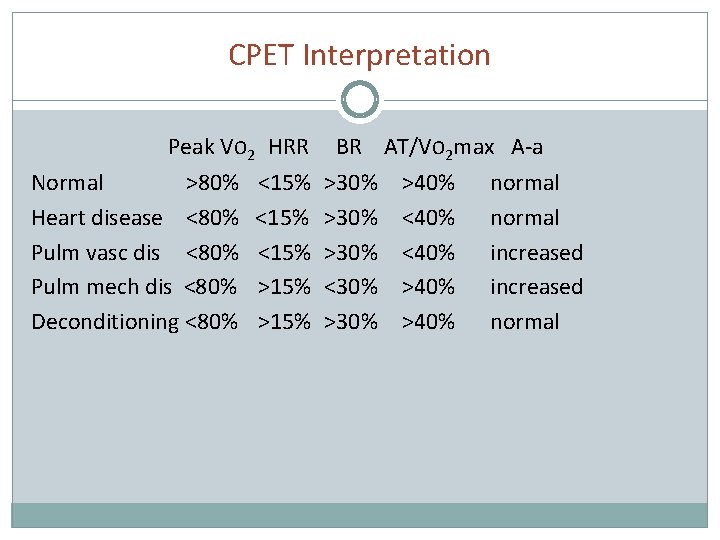 CPET Interpretation

| | Peak $Vo_2$ | HRR | BR | AT/$Vo_2$max | A-a |
|---|---|---|---|---|---|
| Normal | >80% | <15% | >30% | >40% | normal |
| Heart disease | <80% | <15% | >30% | <40% | normal |
| Pulm vasc dis | <80% | <15% | >30% | <40% | increased |
| Pulm mech dis | <80% | >15% | <30% | >40% | increased |
| Deconditioning | <80% | >15% | >30% | >40% | normal |